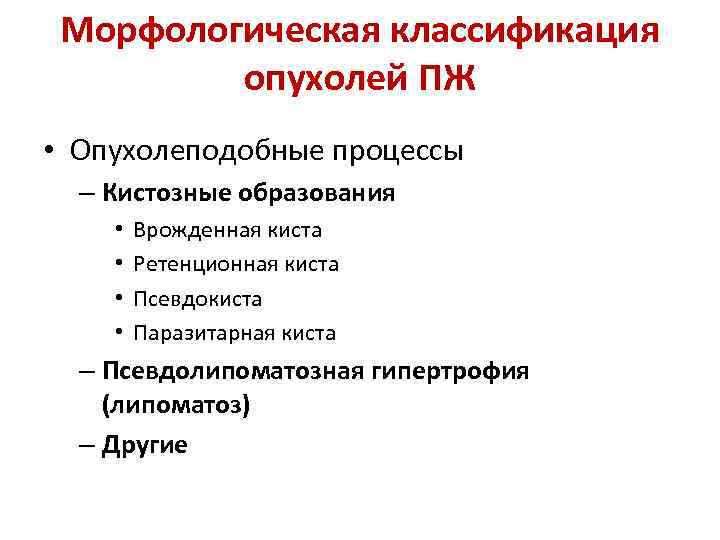 Морфологическая классификация опухолей ПЖ

• Опухолеподобные процессы
– Кистозные образования
• Врожденная киста
• Ретенционная киста
• Псевдокиста
• Паразитарная киста
– Псевдолипоматозная гипертрофия (липоматоз)
– Другие